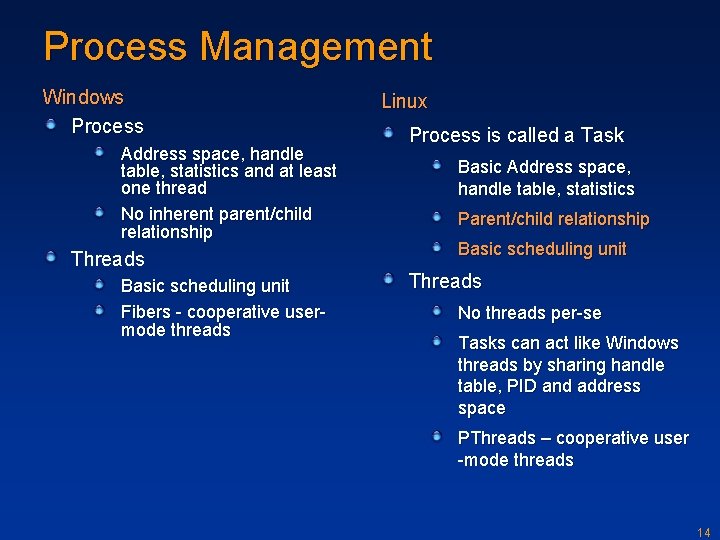 Process Management

Windows

Process

Address space, handle table, statistics and at least one thread

No inherent parent/child relationship

Threads

Basic scheduling unit

Fibers - cooperative user-mode threads

Linux

Process is called a Task

Basic Address space, handle table, statistics

Parent/child relationship

Basic scheduling unit

Threads

No threads per-se

Tasks can act like Windows threads by sharing handle table, PID and address space

PThreads – cooperative user -mode threads

14